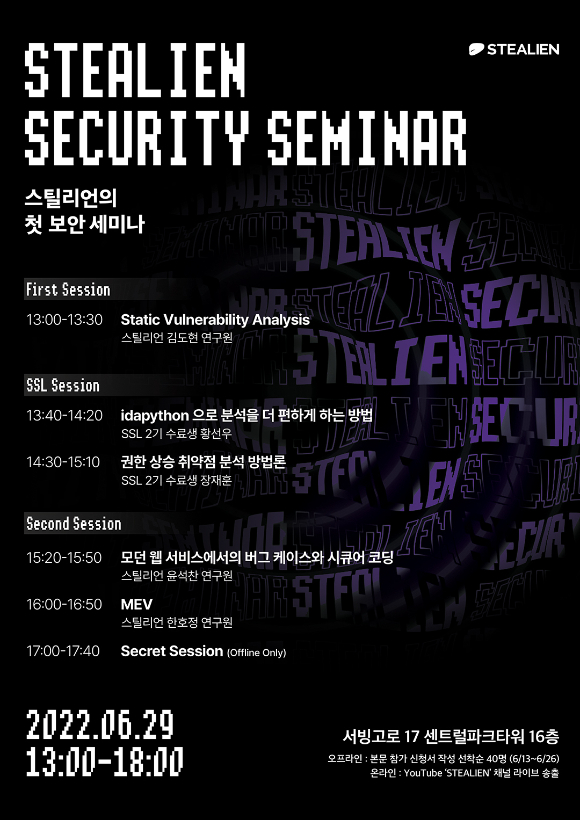 STEALIEN

STEALIEN SECURITY SEMINAR

스틸리언의 첫 보안 세미나

First Session

13:00-13:30 Static Vulnerability Analysis
스틸리언 김도현 연구원

SSL Session

13:40-14:20 idapython 으로 분석을 더 편하게 하는 방법
SSL 2기 수료생 황선우

14:30-15:10 권한 상승 취약점 분석 방법론
SSL 2기 수료생 장재훈

Second Session

15:20-15:50 모던 웹 서비스에서의 버그 케이스와 시큐어 코딩
스틸리언 윤석찬 연구원

16:00-16:50 MEV
스틸리언 한호정 연구원

17:00-17:40 Secret Session (Offline Only)

2022.06.29
13:00-18:00

서빙고로 17 센트럴파크타워 16층
오프라인 : 본문 참가 신청서 작성 선착순 40명 (6/13~6/26)
온라인 : YouTube 'STEALIEN' 채널 라이브 송출